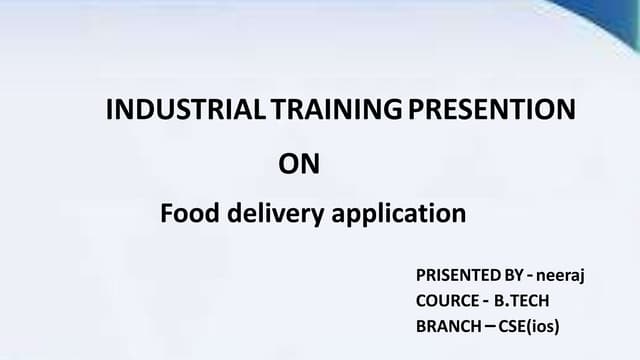 INDUSTRIAL TRAINING PRESENTION

ON

Food delivery application

PRISENTED BY - neeraj
COURCE - B.TECH
BRANCH – CSE(ios)